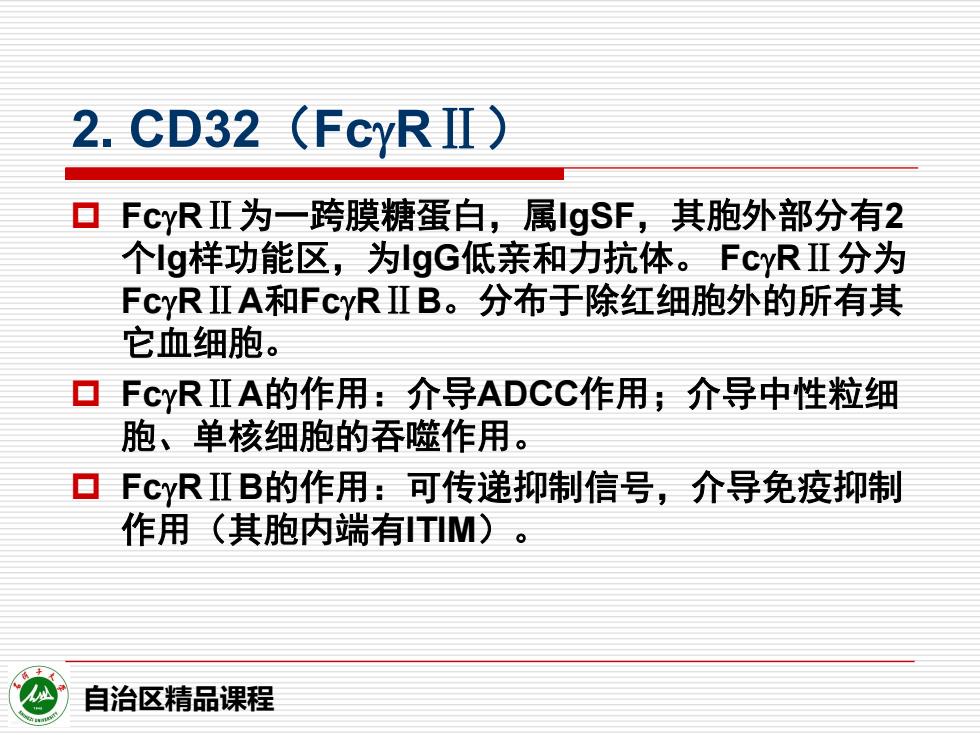 2. CD32（FcγRⅡ）

FcγRⅡ为一跨膜糖蛋白，属IgSF，其胞外部分有2个Ig样功能区，为IgG低亲和力抗体。 FcγRⅡ分为FcγRⅡA和FcγRⅡB。分布于除红细胞外的所有其它血细胞。

FcγRⅡA的作用：介导ADCC作用；介导中性粒细胞、单核细胞的吞噬作用。

FcγRⅡB的作用：可传递抑制信号，介导免疫抑制作用（其胞内端有ITIM）。

自治区精品课程